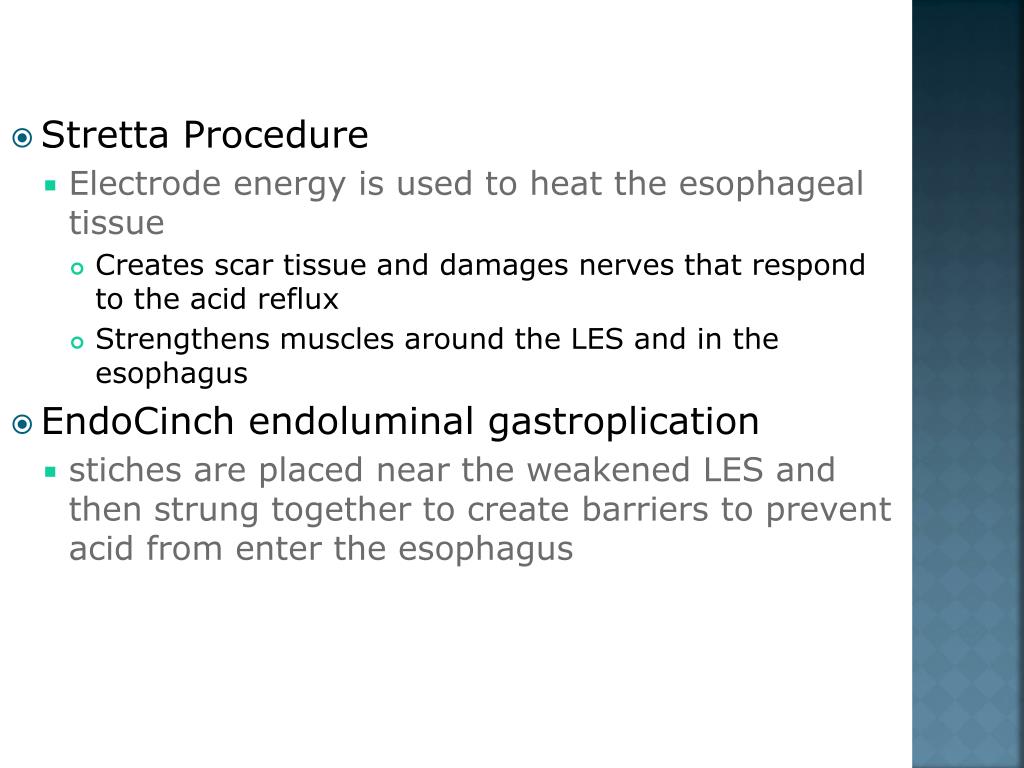 Stretta Procedure

Electrode energy is used to heat the esophageal tissue

Creates scar tissue and damages nerves that respond to the acid reflux

Strengthens muscles around the LES and in the esophagus

EndoCinch endoluminal gastroplication

stiches are placed near the weakened LES and then strung together to create barriers to prevent acid from enter the esophagus